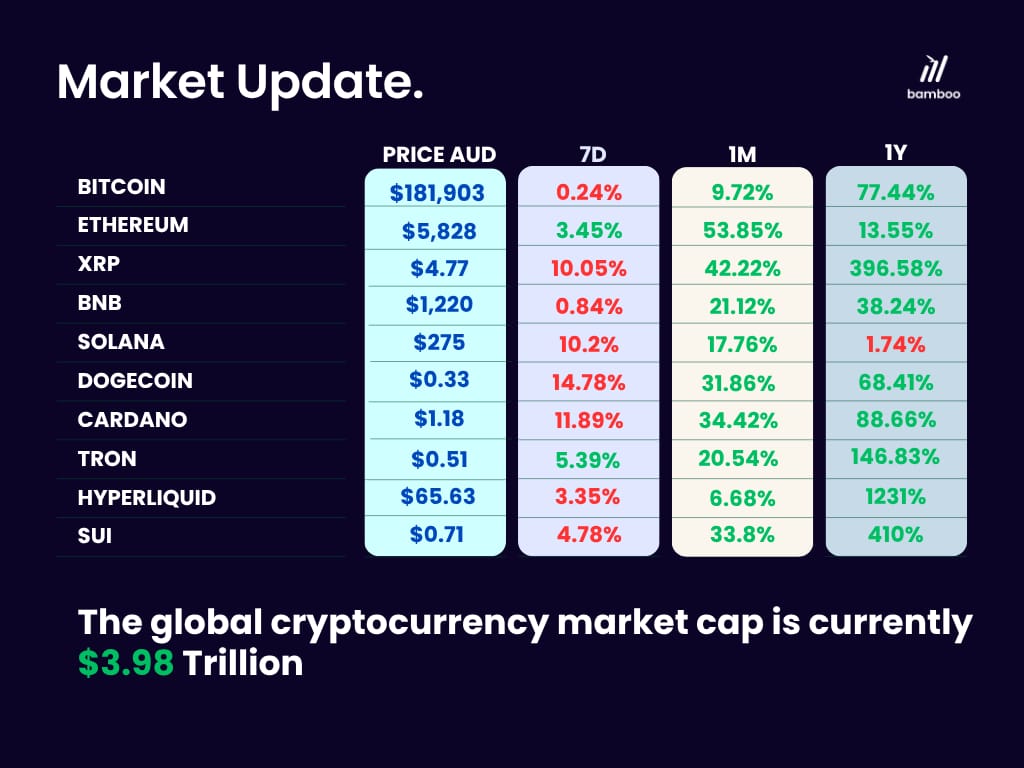 Market Update.

bamboo

| | PRICE AUD | 7D | 1M | 1Y |
|---|---|---|---|---|
| BITCOIN | $181,903 | 0.24% | 9.72% | 77.44% |
| ETHEREUM | $5,828 | 3.45% | 53.85% | 13.55% |
| XRP | $4.77 | 10.05% | 42.22% | 396.58% |
| BNB | $1,220 | 0.84% | 21.12% | 38.24% |
| SOLANA | $275 | 10.2% | 17.76% | 1.74% |
| DOGECOIN | $0.33 | 14.78% | 31.86% | 68.41% |
| CARDANO | $1.18 | 11.89% | 34.42% | 88.66% |
| TRON | $0.51 | 5.39% | 20.54% | 146.83% |
| HYPERLIQUID | $65.63 | 3.35% | 6.68% | 1231% |
| SUI | $0.71 | 4.78% | 33.8% | 410% |

The global cryptocurrency market cap is currently $3.98 Trillion